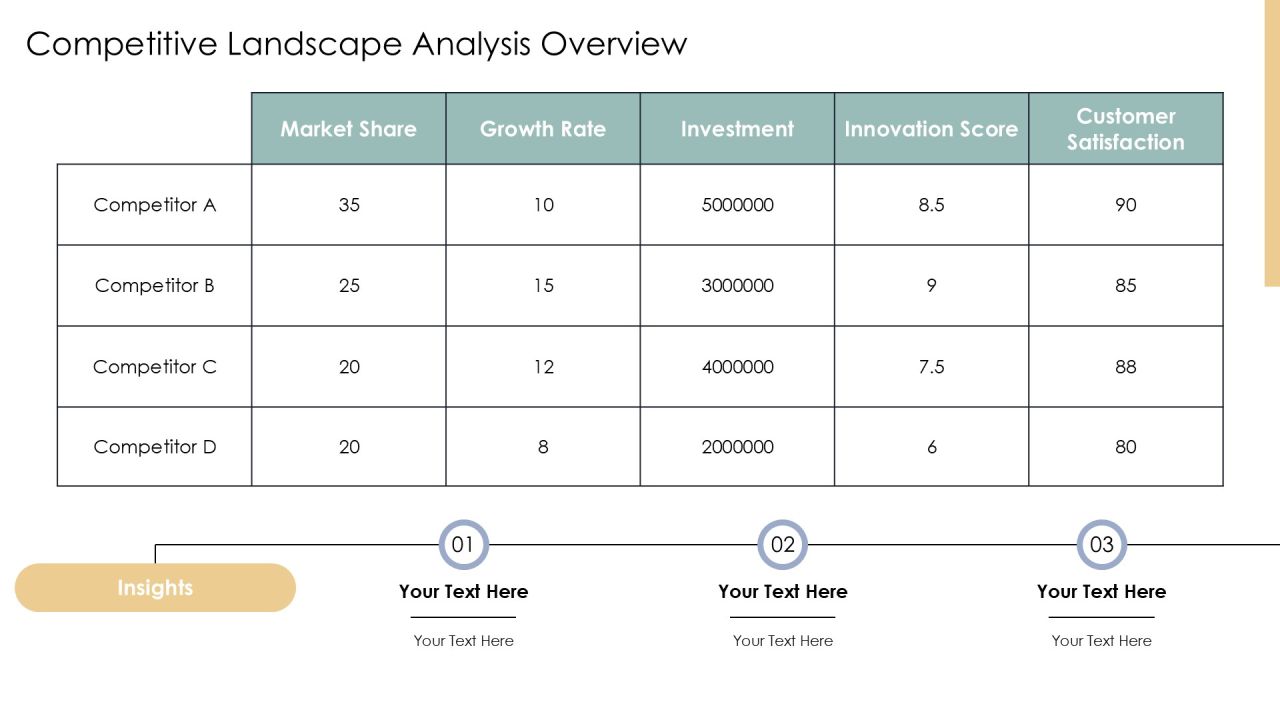 Competitive Landscape Analysis Overview

|  | Market Share | Growth Rate | Investment | Innovation Score | Customer Satisfaction |
|---|---|---|---|---|---|
| Competitor A | 35 | 10 | 5000000 | 8.5 | 90 |
| Competitor B | 25 | 15 | 3000000 | 9 | 85 |
| Competitor C | 20 | 12 | 4000000 | 7.5 | 88 |
| Competitor D | 20 | 8 | 2000000 | 6 | 80 |

Insights

01
Your Text Here
Your Text Here

02
Your Text Here
Your Text Here

03
Your Text Here
Your Text Here